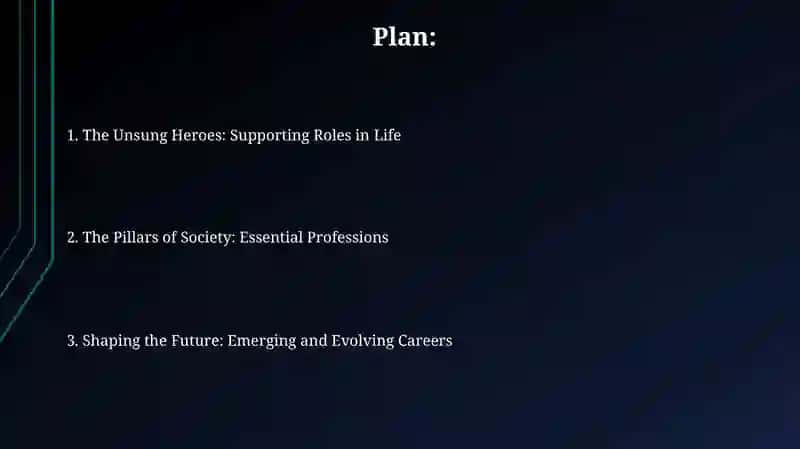 Plan:

1. The Unsung Heroes: Supporting Roles in Life

2. The Pillars of Society: Essential Professions

3. Shaping the Future: Emerging and Evolving Careers